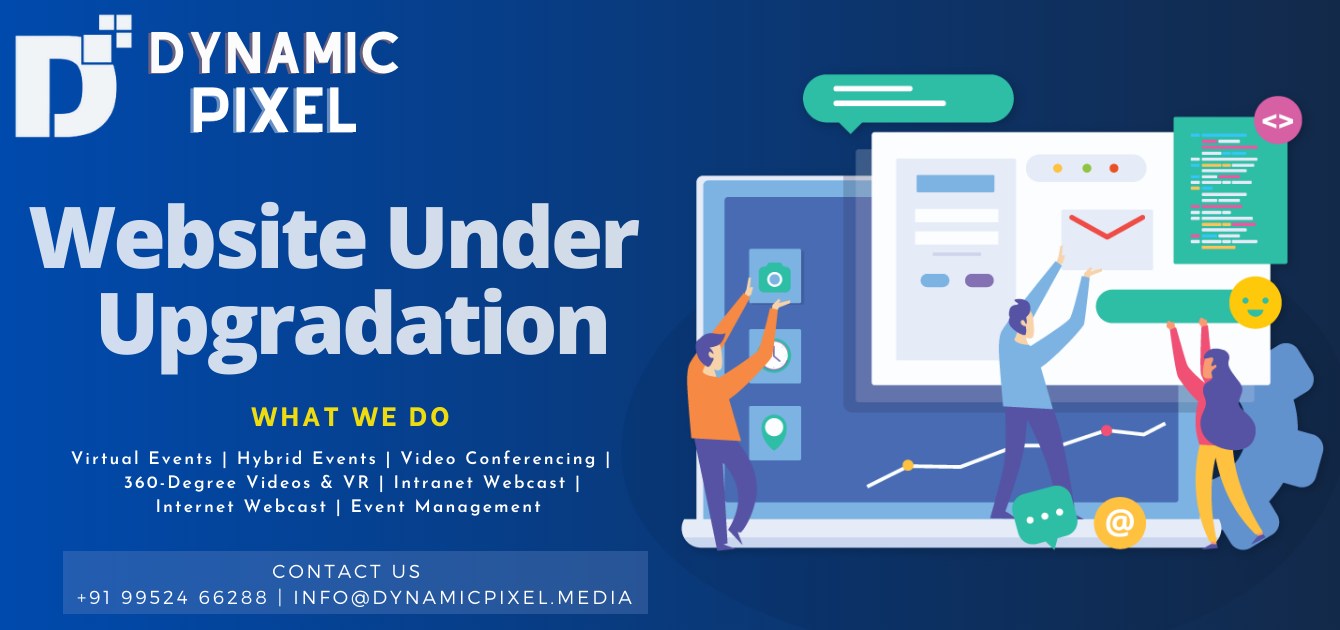 DYNAMIC PIXEL

Website Under Upgradation

WHAT WE DO

Virtual Events | Hybrid Events | Video Conferencing | 360-Degree Videos & VR | Intranet Webcast | Internet Webcast | Event Management

CONTACT US
+91 99524 66288 | INFO@DYNAMICPIXEL.MEDIA

<>

@